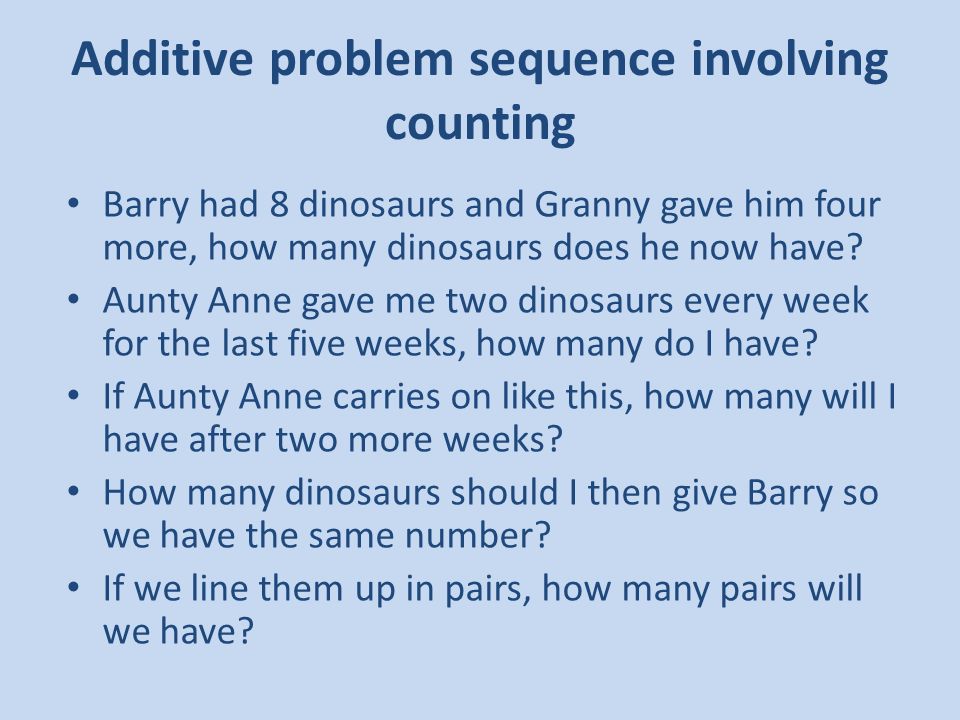 Additive problem sequence involving counting

• Barry had 8 dinosaurs and Granny gave him four more, how many dinosaurs does he now have?
• Aunty Anne gave me two dinosaurs every week for the last five weeks, how many do I have?
• If Aunty Anne carries on like this, how many will I have after two more weeks?
• How many dinosaurs should I then give Barry so we have the same number?
• If we line them up in pairs, how many pairs will we have?